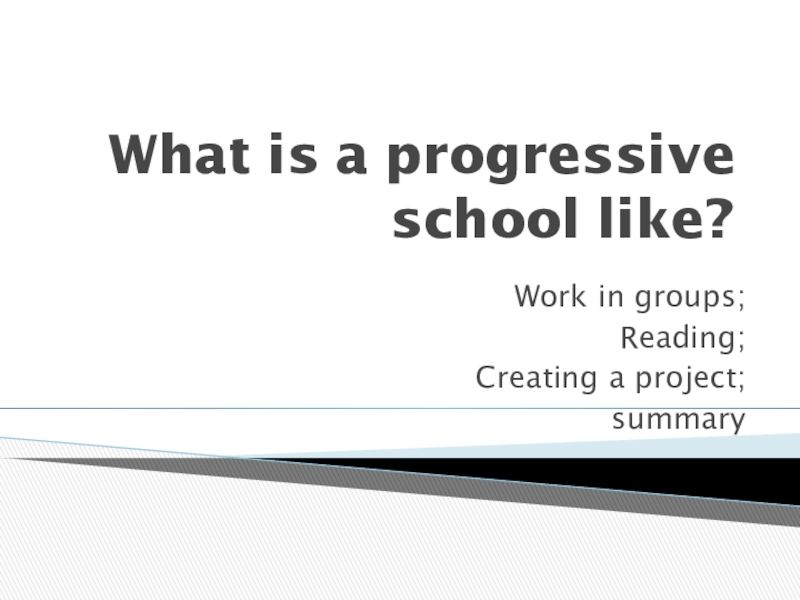 What is a progressive school like?

Work in groups;
Reading;
Creating a project;
summary